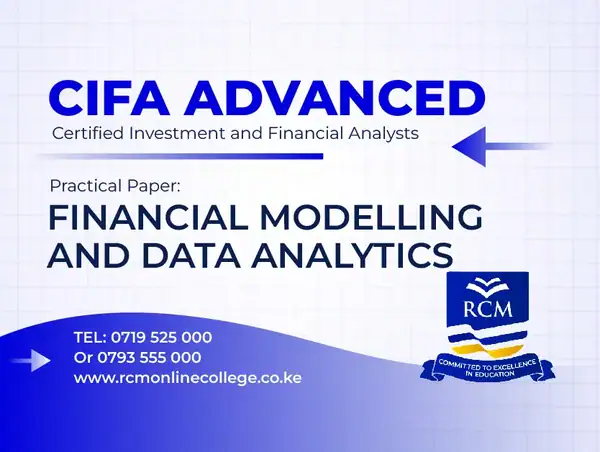 CIFA ADVANCED

Certified Investment and Financial Analysts

Practical Paper:

FINANCIAL MODELLING AND DATA ANALYTICS

RCM

COMMITTED TO EXCELLENCE IN EDUCATION

TEL: 0719 525 000
Or 0793 555 000
www.rcmonlinecollege.co.ke